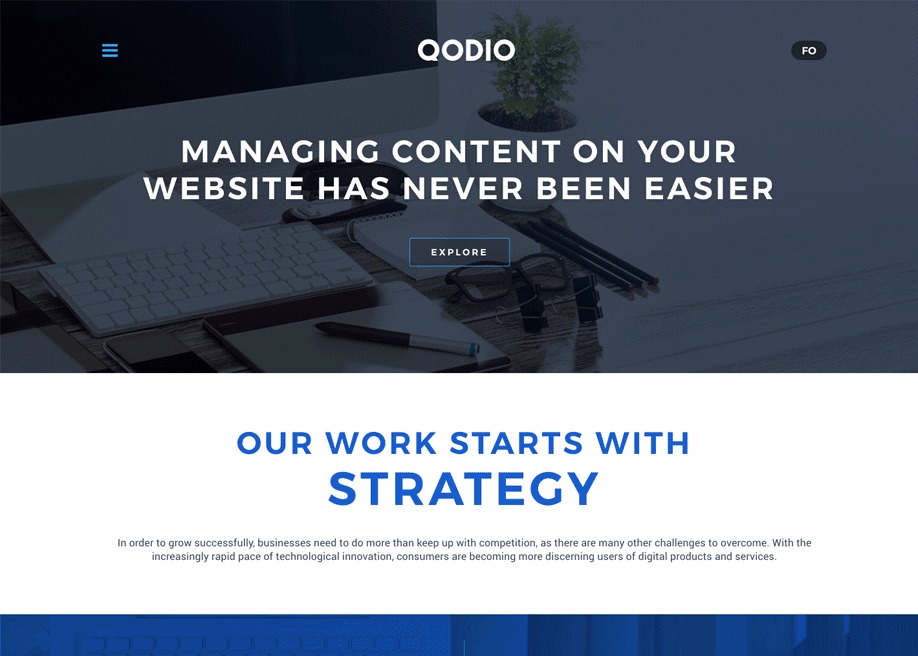 QODIO

FO

MANAGING CONTENT ON YOUR WEBSITE HAS NEVER BEEN EASIER

EXPLORE

OUR WORK STARTS WITH
STRATEGY

In order to grow successfully, businesses need to do more than keep up with competition, as there are many other challenges to overcome. With the increasingly rapid pace of technological innovation, consumers are becoming more discerning users of digital products and services.